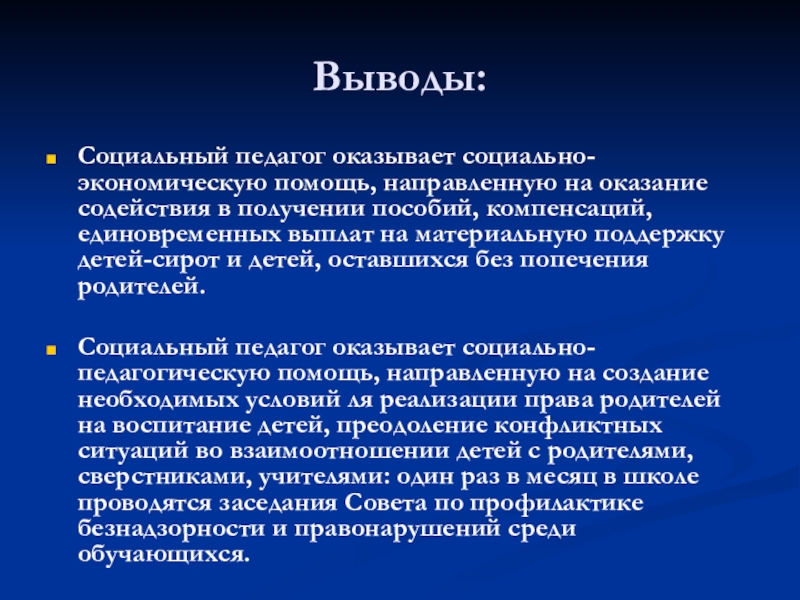 Выводы:

Социальный педагог оказывает социально-экономическую помощь, направленную на оказание содействия в получении пособий, компенсаций, единовременных выплат на материальную поддержку детей-сирот и детей, оставшихся без попечения родителей.

Социальный педагог оказывает социально-педагогическую помощь, направленную на создание необходимых условий ля реализации права родителей на воспитание детей, преодоление конфликтных ситуаций во взаимоотношении детей с родителями, сверстниками, учителями: один раз в месяц в школе проводятся заседания Совета по профилактике безнадзорности и правонарушений среди обучающихся.